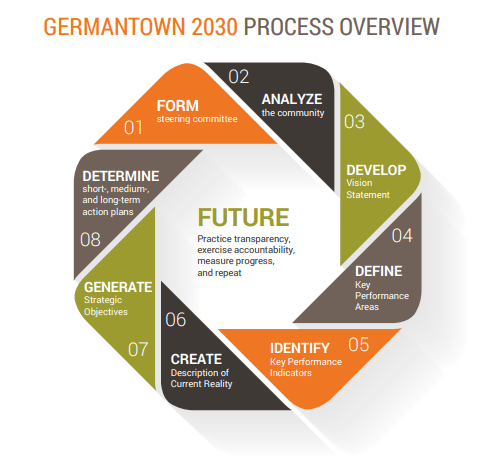 GERMANTOWN 2030 PROCESS OVERVIEW

01
FORM
steering committee

02
ANALYZE
the community

03
DEVELOP
Vision Statement

04
DEFINE
Key Performance Areas

05
IDENTIFY
Key Performance Indicators

06
CREATE
Description of Current Reality

07
GENERATE
Strategic Objectives

08
DETERMINE
short-, medium-, and long-term action plans

FUTURE
Practice transparency, exercise accountability, measure progress, and repeat